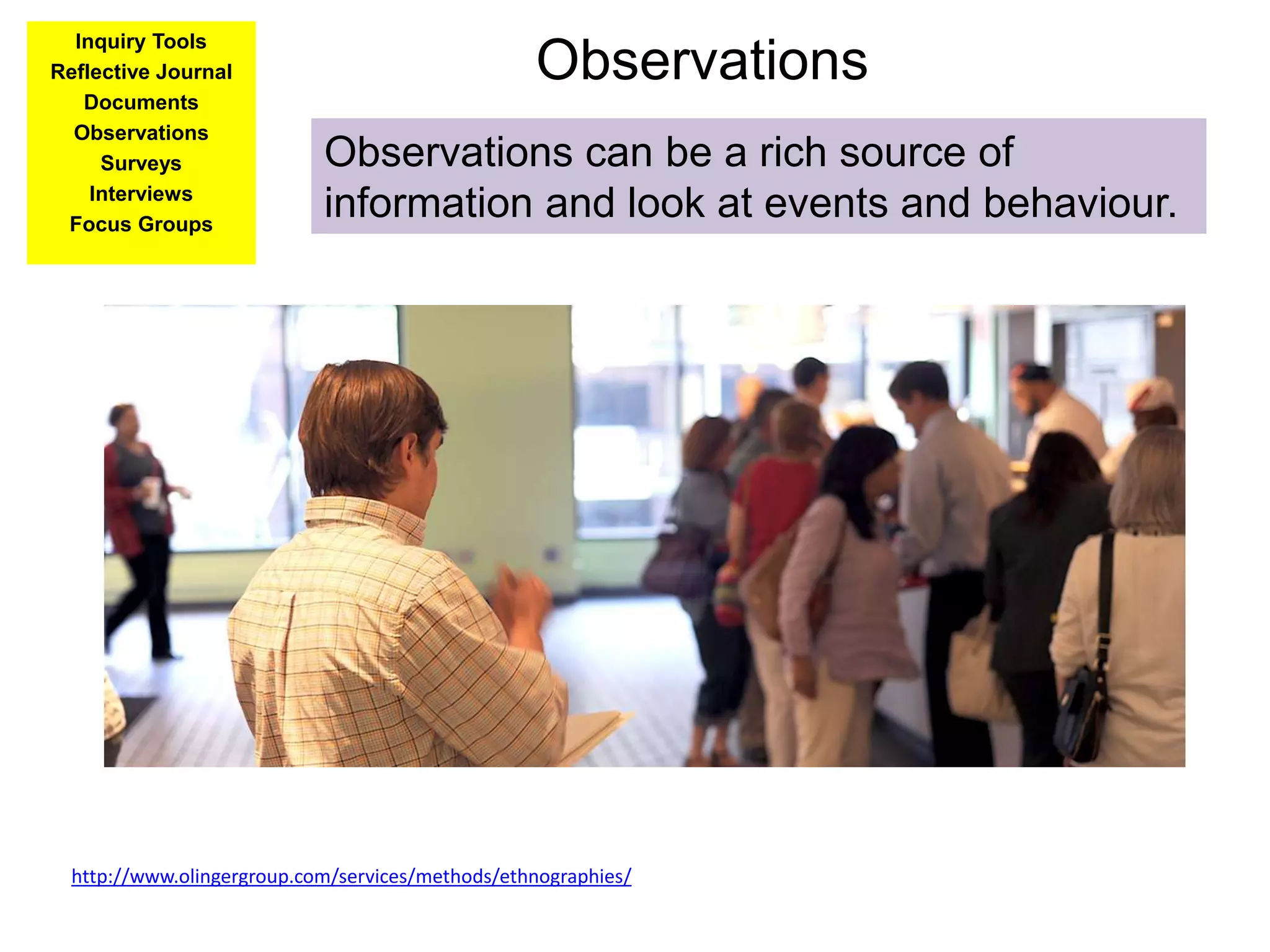 Inquiry Tools
Reflective Journal
Documents
Observations
Surveys
Interviews
Focus Groups

Observations

Observations can be a rich source of information and look at events and behaviour.

http://www.olingergroup.com/services/methods/ethnographies/